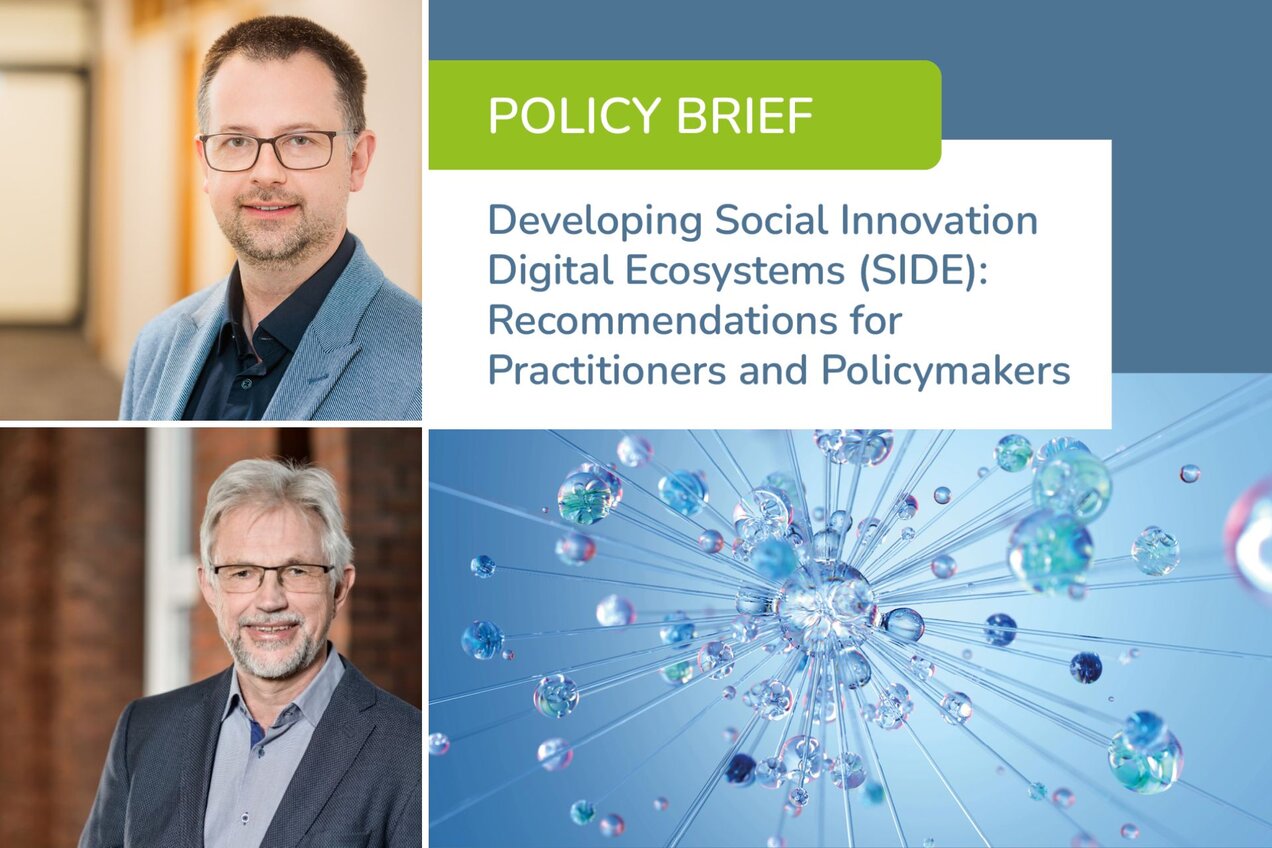 POLICY BRIEF

Developing Social Innovation Digital Ecosystems (SIDE): Recommendations for Practitioners and Policymakers